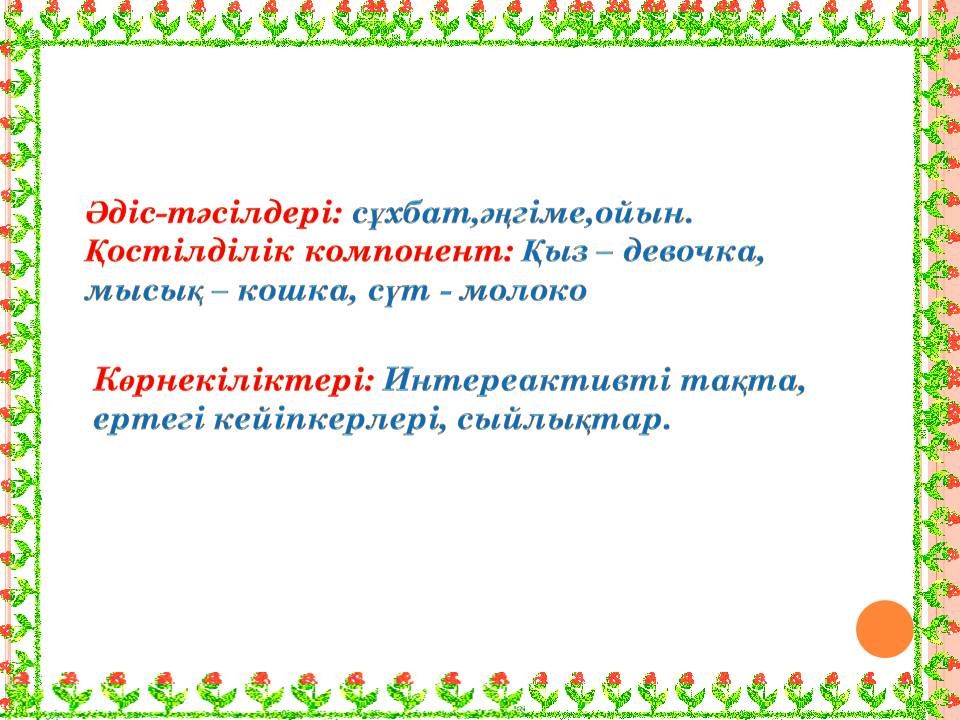 Әдіс-тәсілдері: сұхбат,әңгіме,ойын.
Қостілділік компонент: Қыз – девочка, мысық – кошка, сүт - молоко

Көрнекіліктері: Интереактивті тақта, ертегі кейіпкерлері, сыйлықтар.